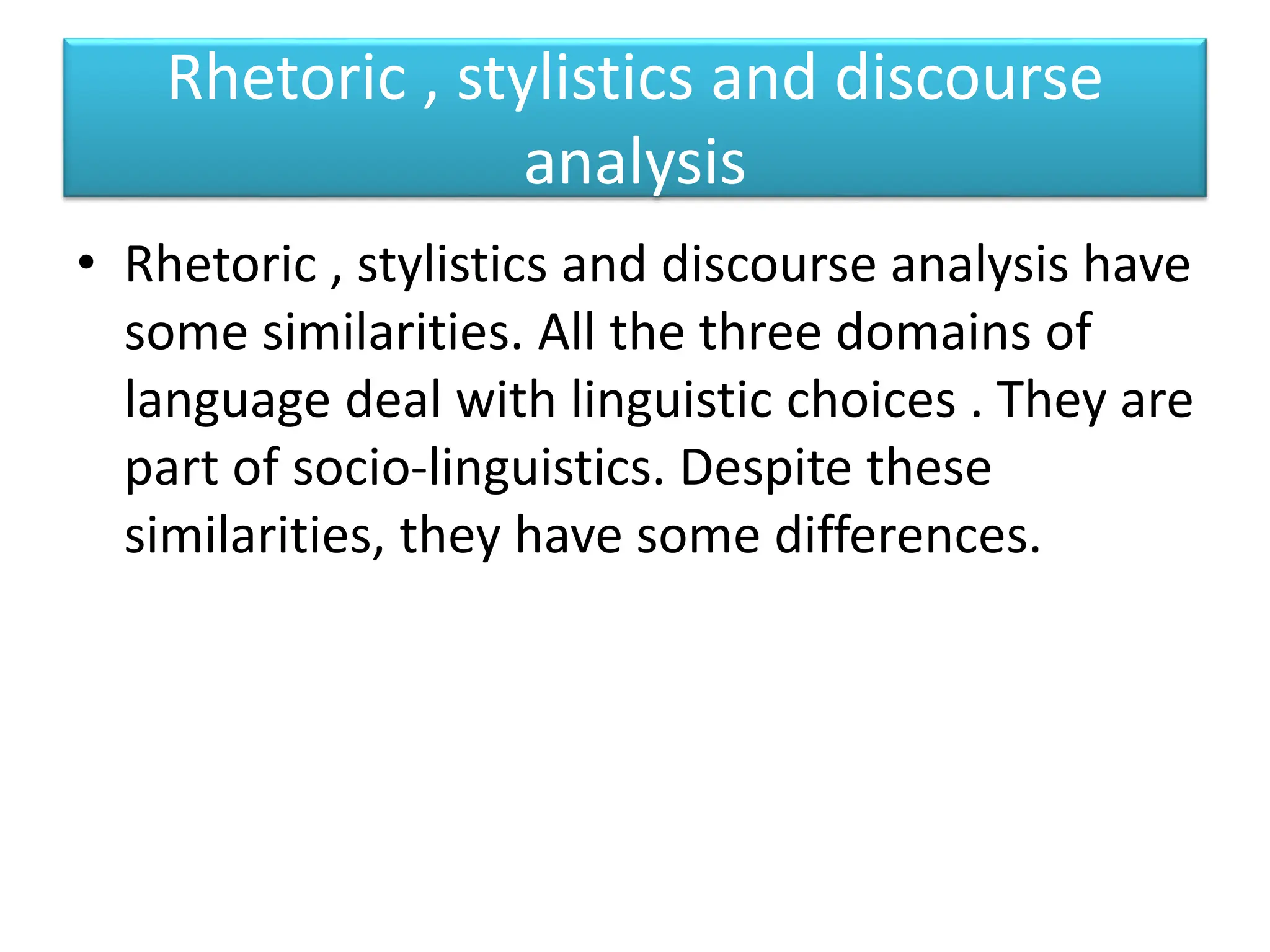 Rhetoric , stylistics and discourse analysis

• Rhetoric , stylistics and discourse analysis have some similarities. All the three domains of language deal with linguistic choices . They are part of socio-linguistics. Despite these similarities, they have some differences.